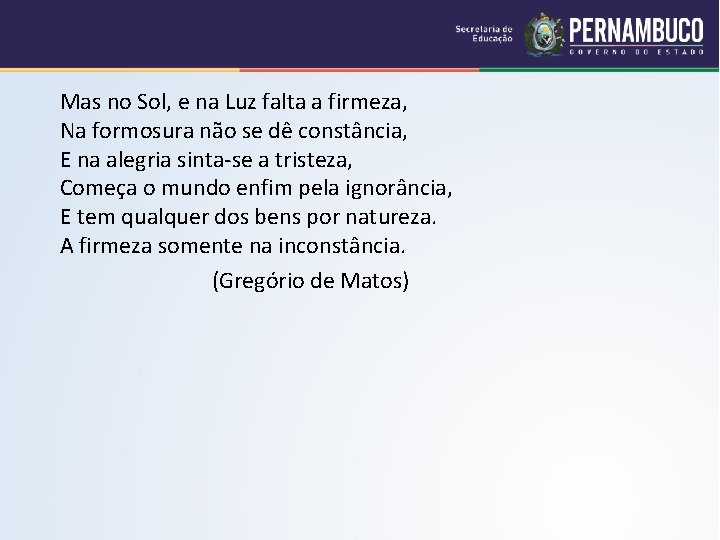 Secretaria de Educação PERNAMBUCO GOVERNO DO ESTADO

Mas no Sol, e na Luz falta a firmeza,
Na formosura não se dê constância,
E na alegria sinta-se a tristeza,
Começa o mundo enfim pela ignorância,
E tem qualquer dos bens por natureza.
A firmeza somente na inconstância.

(Gregório de Matos)